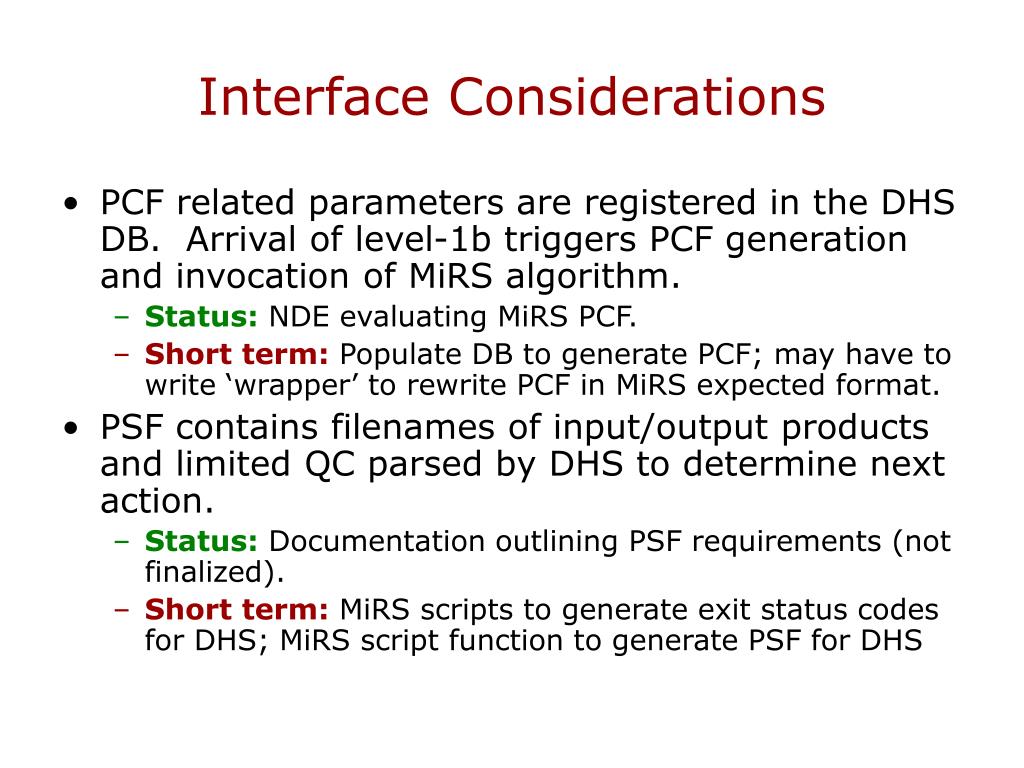 Interface Considerations

• PCF related parameters are registered in the DHS DB. Arrival of level-1b triggers PCF generation and invocation of MiRS algorithm.

– Status: NDE evaluating MiRS PCF.

– Short term: Populate DB to generate PCF; may have to write ‘wrapper’ to rewrite PCF in MiRS expected format.

• PSF contains filenames of input/output products and limited QC parsed by DHS to determine next action.

– Status: Documentation outlining PSF requirements (not finalized).

– Short term: MiRS scripts to generate exit status codes for DHS; MiRS script function to generate PSF for DHS